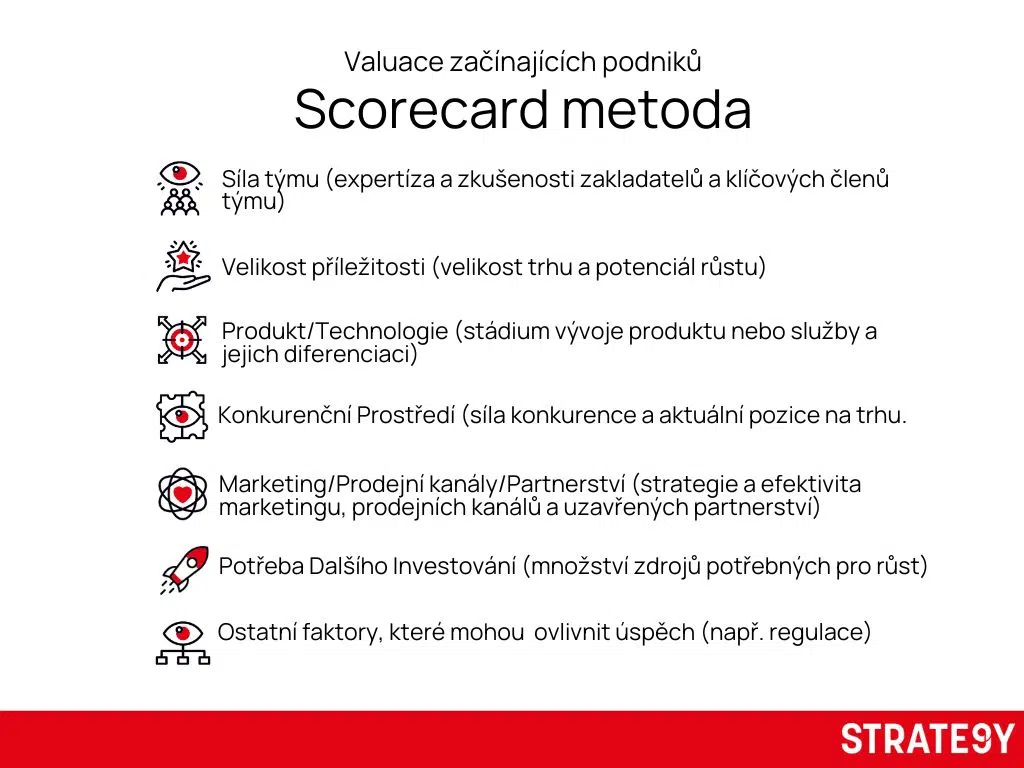 Valuace začínajících podniků

Scorecard metoda

Síla týmu (expertíza a zkušenosti zakladatelů a klíčových členů týmu)

Velikost příležitosti (velikost trhu a potenciál růstu)

Produkt/Technologie (stádium vývoje produktu nebo služby a jejich diferenciaci)

Konkurenční Prostředí (síla konkurence a aktuální pozice na trhu.

Marketing/Prodejní kanály/Partnerství (strategie a efektivita marketingu, prodejních kanálů a uzavřených partnerství)

Potřeba Dalšího Investování (množství zdrojů potřebných pro růst)

Ostatní faktory, které mohou ovlivnit úspěch (např. regulace)

STRATE9Y